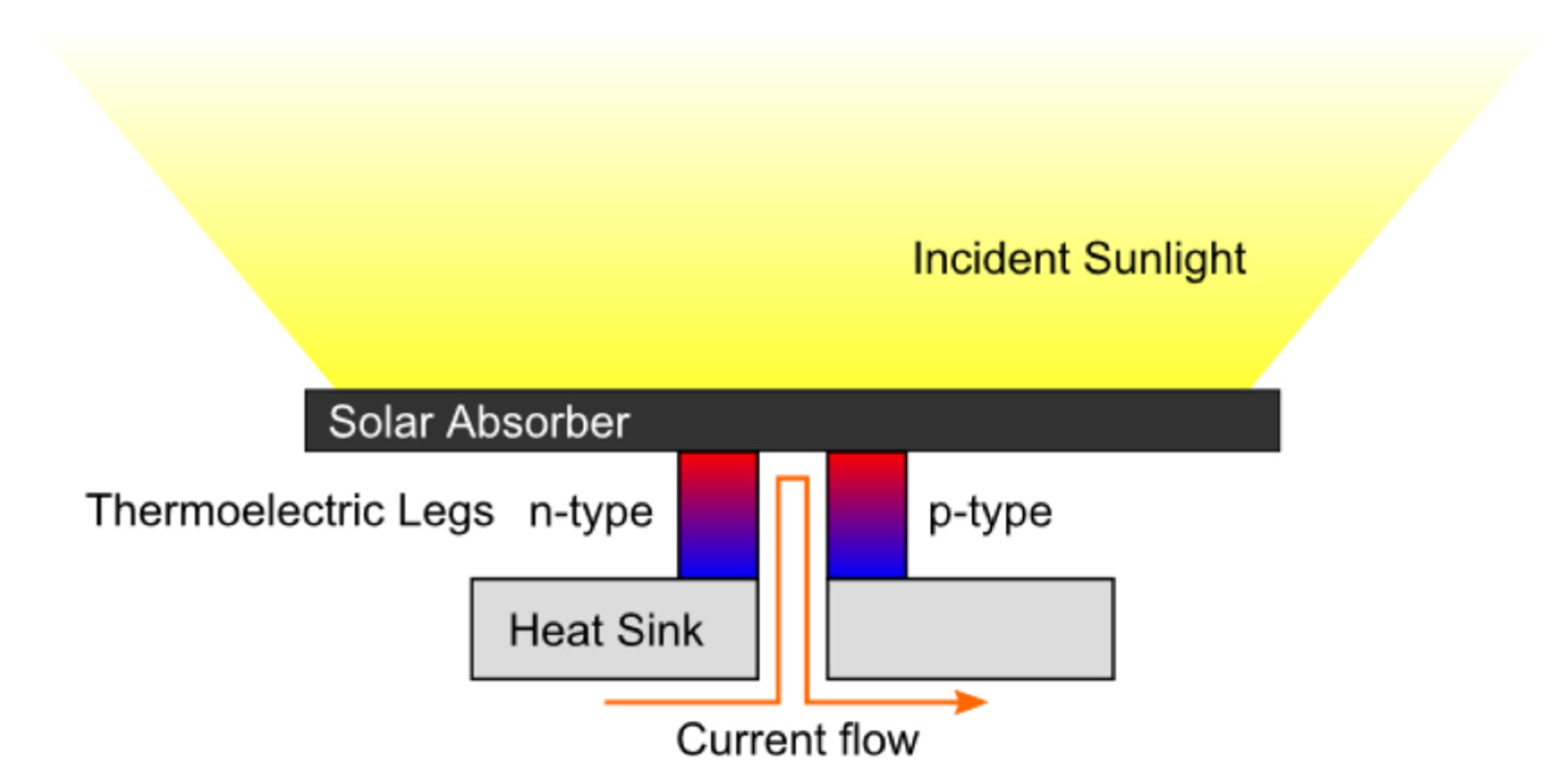 Incident Sunlight

Solar Absorber

Thermoelectric Legs n-type

p-type

Heat Sink

Current flow